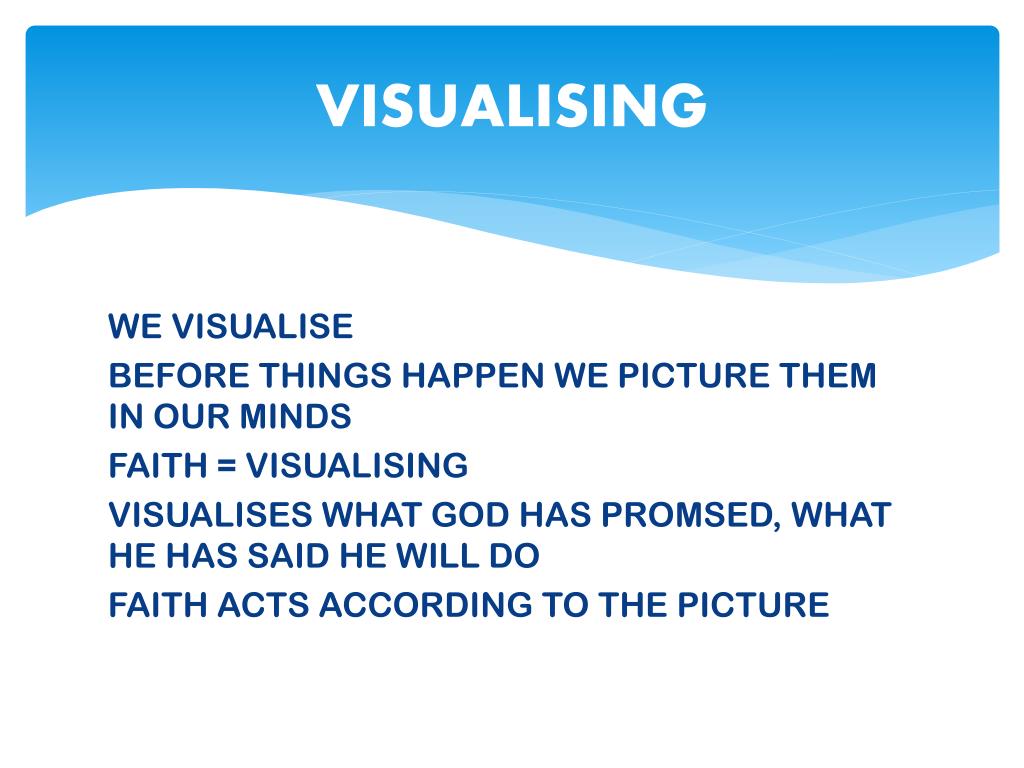 VISUALISING

WE VISUALISE

BEFORE THINGS HAPPEN WE PICTURE THEM IN OUR MINDS

FAITH = VISUALISING

VISUALISES WHAT GOD HAS PROMSED, WHAT HE HAS SAID HE WILL DO

FAITH ACTS ACCORDING TO THE PICTURE